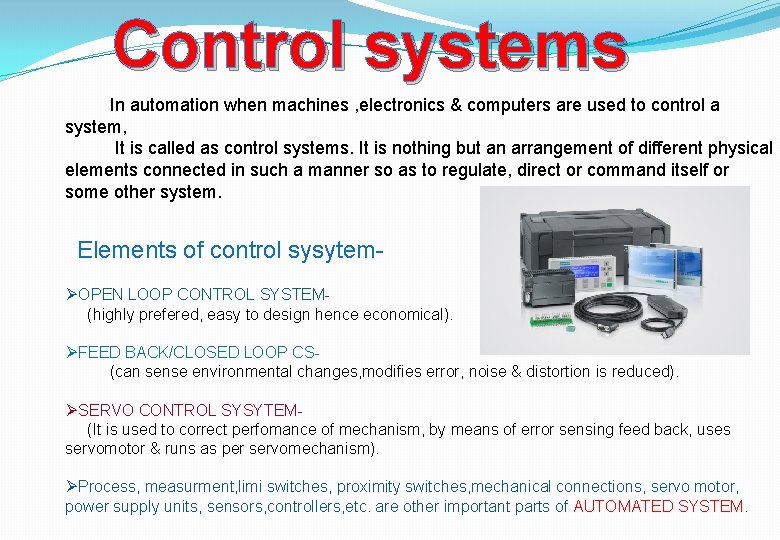 Control systems

In automation when machines ,electronics & computers are used to control a system,

It is called as control systems. It is nothing but an arrangement of different physical elements connected in such a manner so as to regulate, direct or command itself or some other system.

Elements of control sysytem-

➢OPEN LOOP CONTROL SYSTEM-
(highly prefered, easy to design hence economical).

➢FEED BACK/CLOSED LOOP CS-
(can sense environmental changes,modifies error, noise & distortion is reduced).

➢SERVO CONTROL SYSYTEM-
(It is used to correct perfomance of mechanism, by means of error sensing feed back, uses servomotor & runs as per servomechanism).

➢Process, measurment,limi switches, proximity switches,mechanical connections, servo motor, power supply units, sensors,controllers,etc. are other important parts of AUTOMATED SYSTEM.